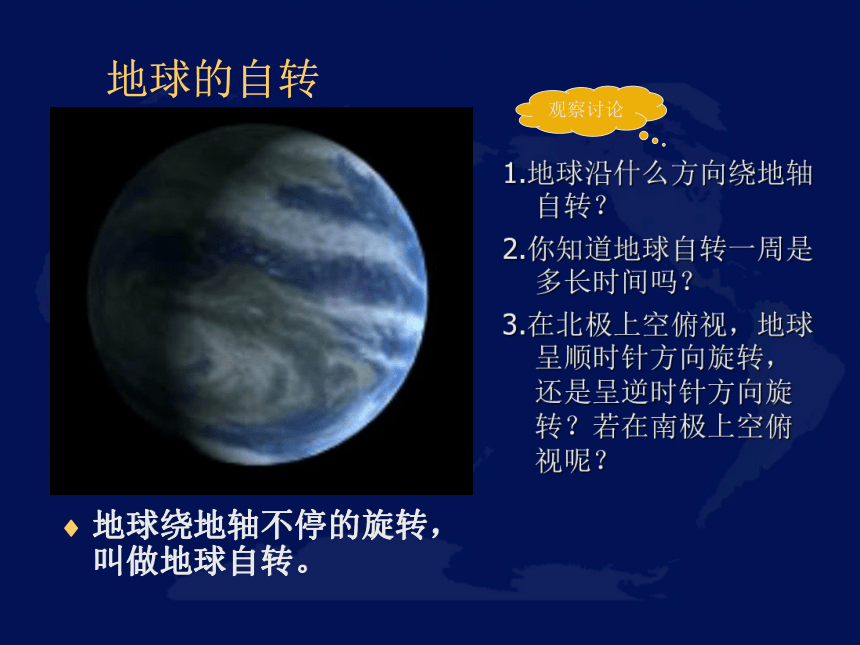 地球的自转

观察讨论

1.地球沿什么方向绕地轴自转？

2.你知道地球自转一周是多长时间吗？

3.在北极上空俯视，地球呈顺时针方向旋转，还是呈逆时针方向旋转？若在南极上空俯视呢？

♦ 地球绕地轴不停的旋转，叫做地球自转。